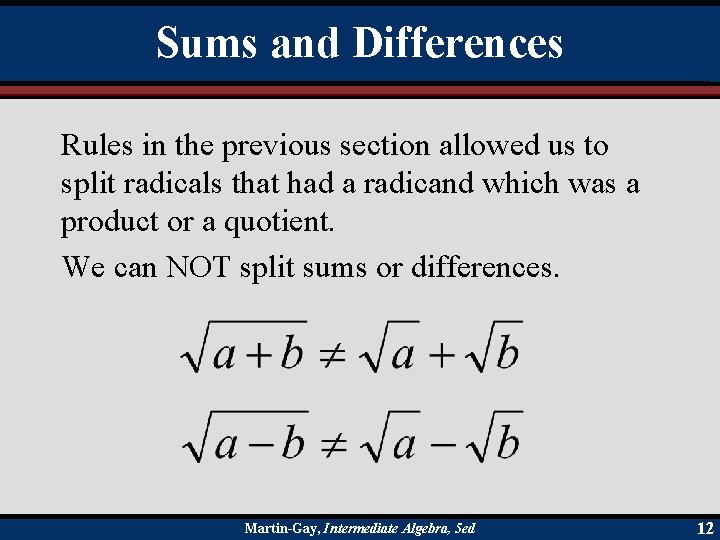 Sums and Differences

Rules in the previous section allowed us to split radicals that had a radicand which was a product or a quotient.

We can NOT split sums or differences.

$\sqrt{a+b} \neq \sqrt{a} + \sqrt{b}$

$\sqrt{a-b} \neq \sqrt{a} - \sqrt{b}$

Martin-Gay, Intermediate Algebra, 5ed

12